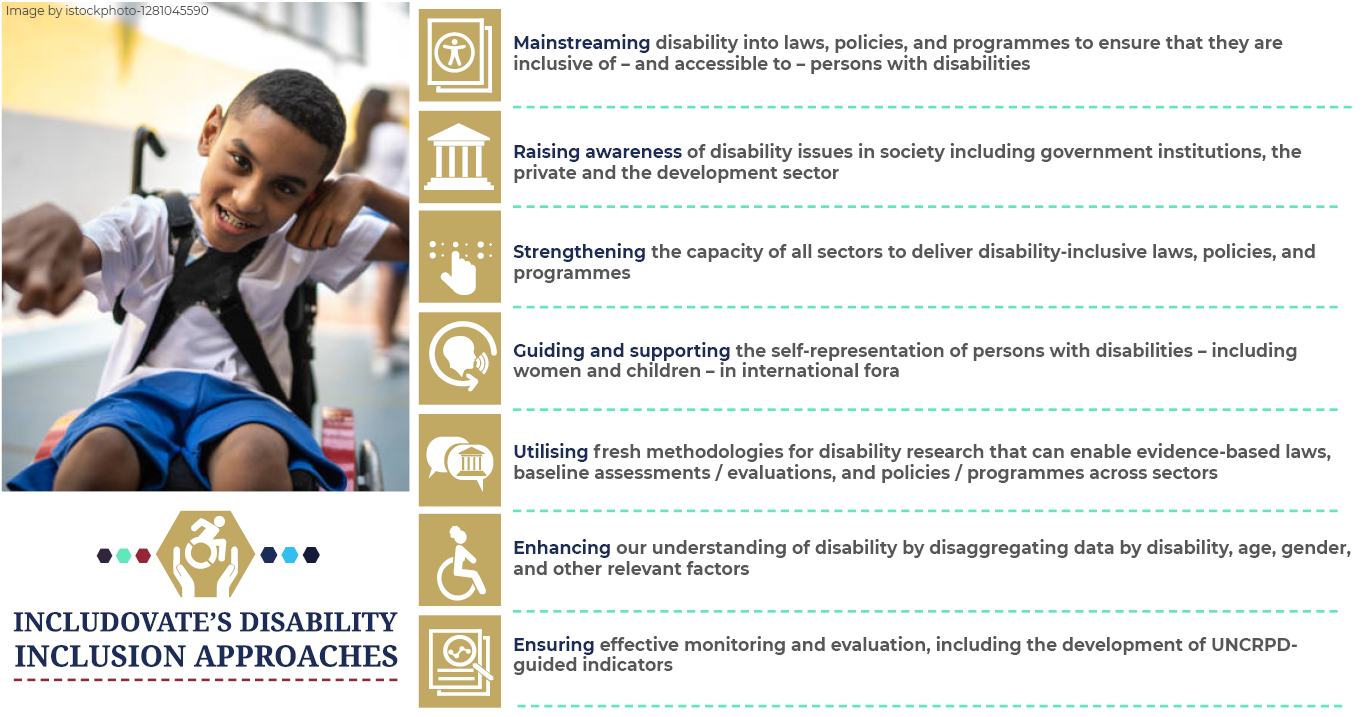 Image by istockphoto-1281045590

INCLUDOVATE'S DISABILITY INCLUSION APPROACHES

Mainstreaming disability into laws, policies, and programmes to ensure that they are inclusive of – and accessible to – persons with disabilities

Raising awareness of disability issues in society including government institutions, the private and the development sector

Strengthening the capacity of all sectors to deliver disability-inclusive laws, policies, and programmes

Guiding and supporting the self-representation of persons with disabilities – including women and children – in international fora

Utilising fresh methodologies for disability research that can enable evidence-based laws, baseline assessments / evaluations, and policies / programmes across sectors

Enhancing our understanding of disability by disaggregating data by disability, age, gender, and other relevant factors

Ensuring effective monitoring and evaluation, including the development of UNCRPD-guided indicators